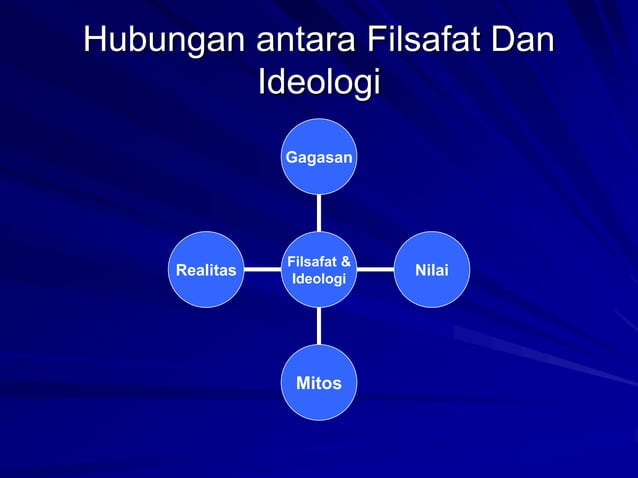 Hubungan antara Filsafat Dan Ideologi

Gagasan

Realitas

Filsafat & Ideologi

Nilai

Mitos